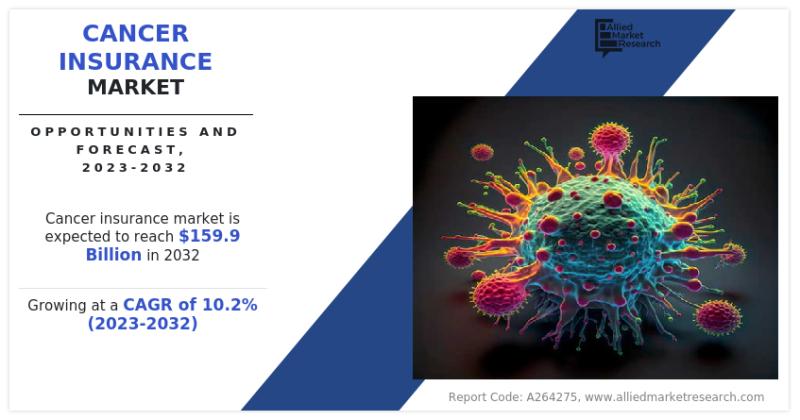 CANCER INSURANCE MARKET

OPPORTUNITIES AND FORECAST, 2023-2032

Cancer insurance market is expected to reach $159.9 Billion in 2032

Growing at a CAGR of 10.2% (2023-2032)

Allied Market Research

Report Code: A264275, www.alliedmarketresearch.com